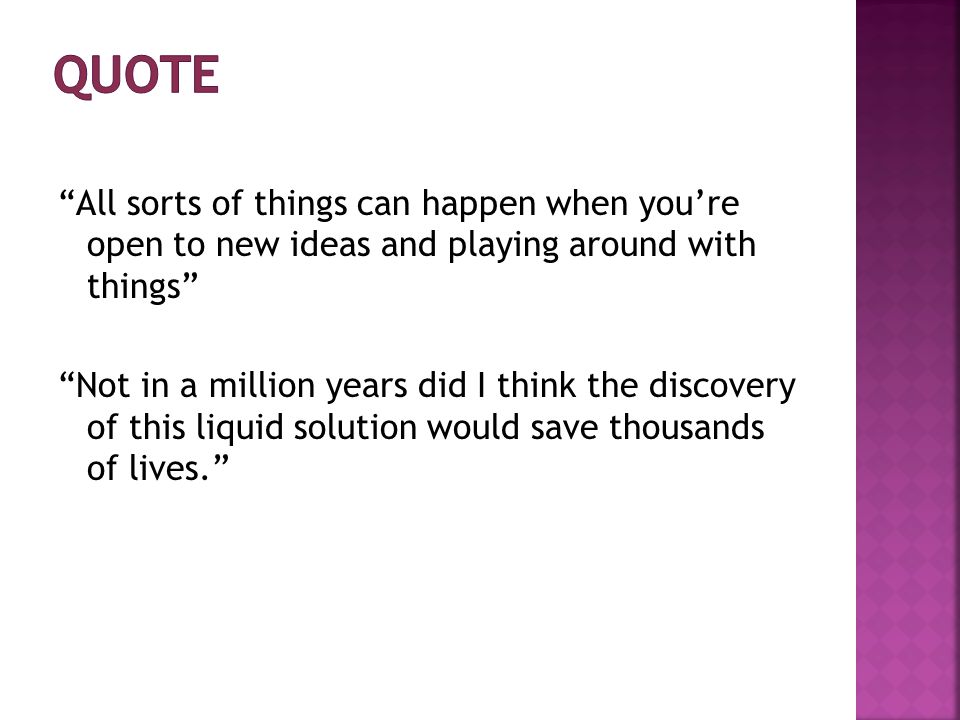 QUOTE

“All sorts of things can happen when you’re open to new ideas and playing around with things”

“Not in a million years did I think the discovery of this liquid solution would save thousands of lives.”